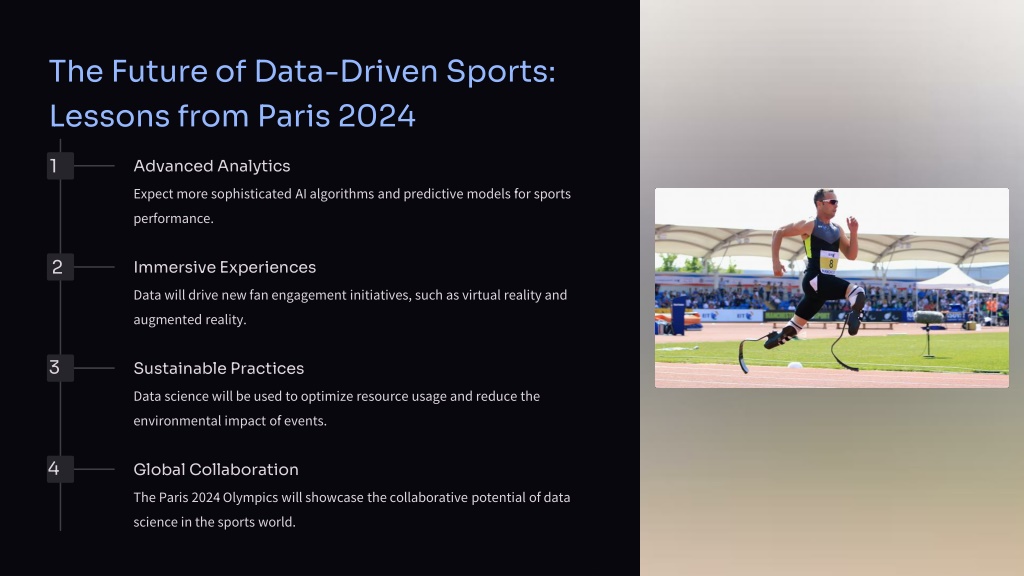 The Future of Data-Driven Sports: Lessons from Paris 2024

1

Advanced Analytics

Expect more sophisticated AI algorithms and predictive models for sports performance.

2

Immersive Experiences

Data will drive new fan engagement initiatives, such as virtual reality and augmented reality.

3

Sustainable Practices

Data science will be used to optimize resource usage and reduce the environmental impact of events.

4

Global Collaboration

The Paris 2024 Olympics will showcase the collaborative potential of data science in the sports world.

8